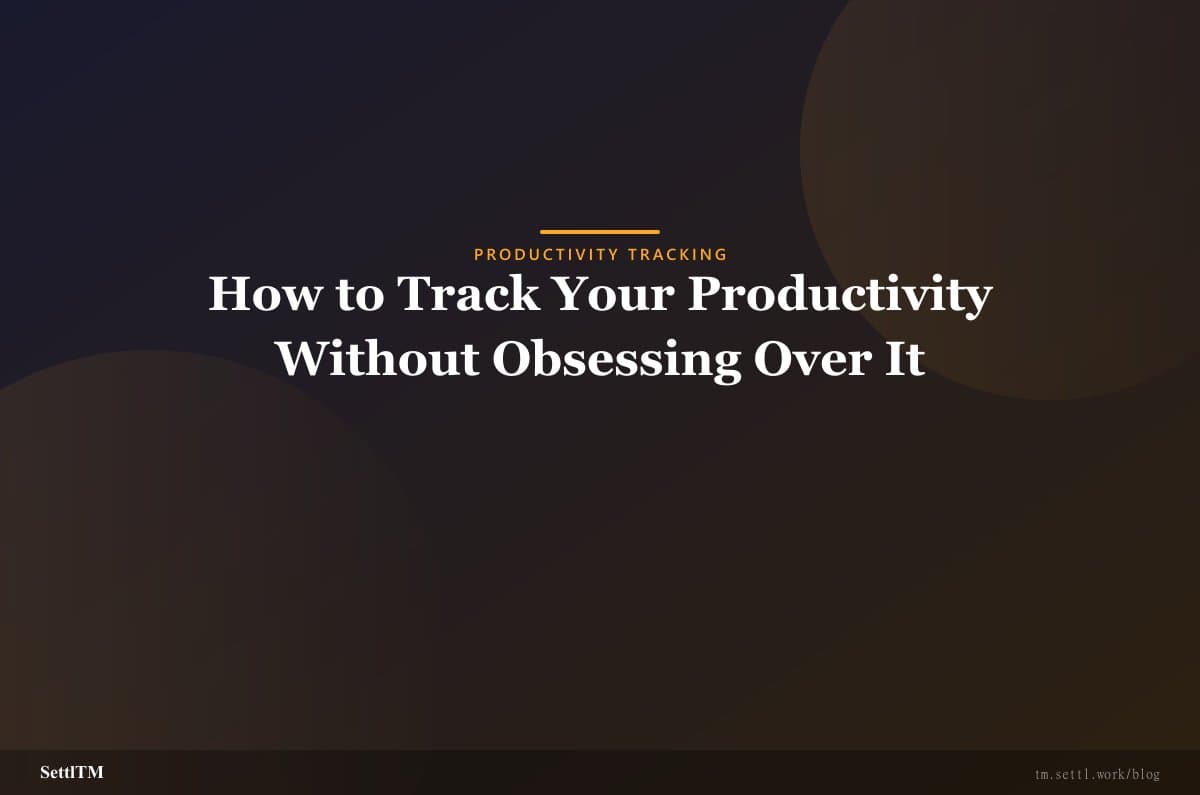 PRODUCTIVITY TRACKING

How to Track Your Productivity Without Obsessing Over It

SettlTM

tm.settl.work/blog